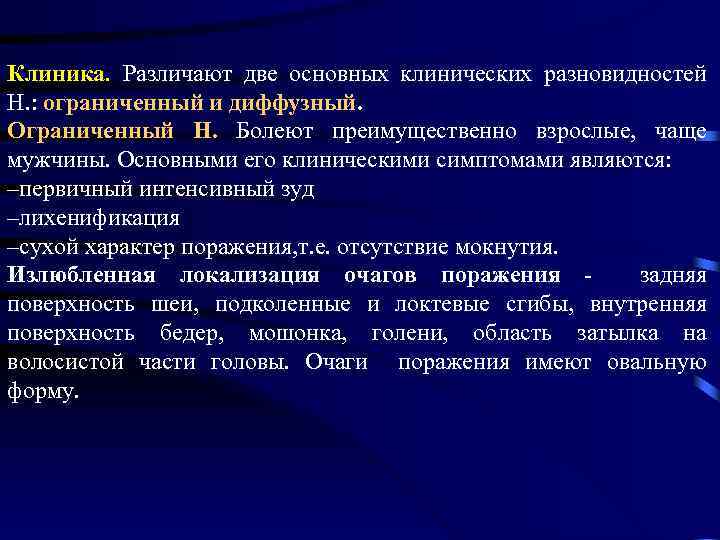 Клиника. Различают две основных клинических разновидностей Н.: ограниченный и диффузный.
Ограниченный Н. Болеют преимущественно взрослые, чаще мужчины. Основными его клиническими симптомами являются:
–первичный интенсивный зуд
–лихенификация
–сухой характер поражения,т.е. отсутствие мокнутия.
Излюбленная локализация очагов поражения - задняя поверхность шеи, подколенные и локтевые сгибы, внутренняя поверхность бедер, мошонка, голени, область затылка на волосистой части головы. Очаги поражения имеют овальную форму.